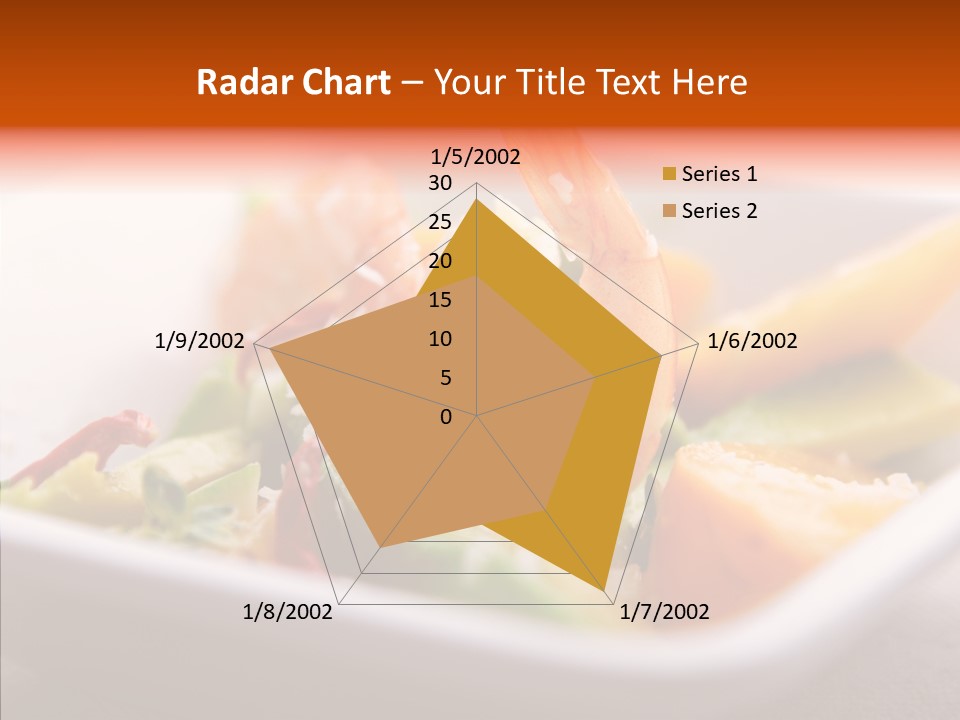 Radar Chart – Your Title Text Here

1/5/2002
30
25
20
15
10
5
0
1/6/2002
1/7/2002
1/8/2002
1/9/2002

Series 1
Series 2